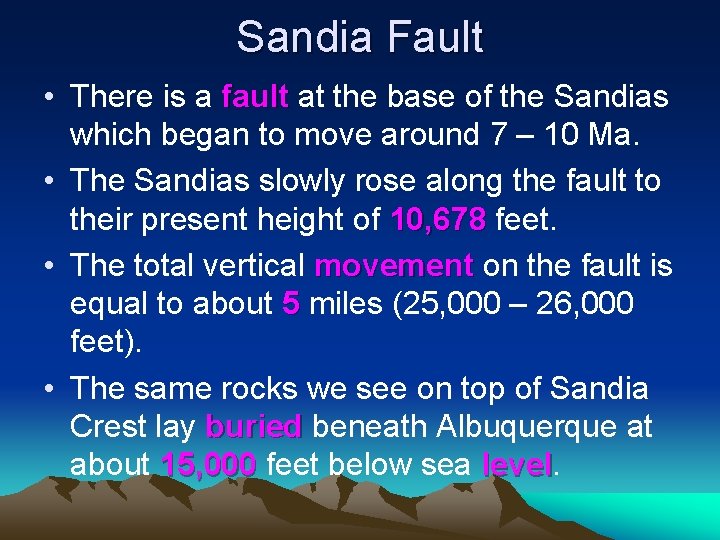 Sandia Fault

• There is a fault at the base of the Sandias which began to move around 7 – 10 Ma.

• The Sandias slowly rose along the fault to their present height of 10,678 feet.

• The total vertical movement on the fault is equal to about 5 miles (25,000 – 26,000 feet).

• The same rocks we see on top of Sandia Crest lay buried beneath Albuquerque at about 15,000 feet below sea level.